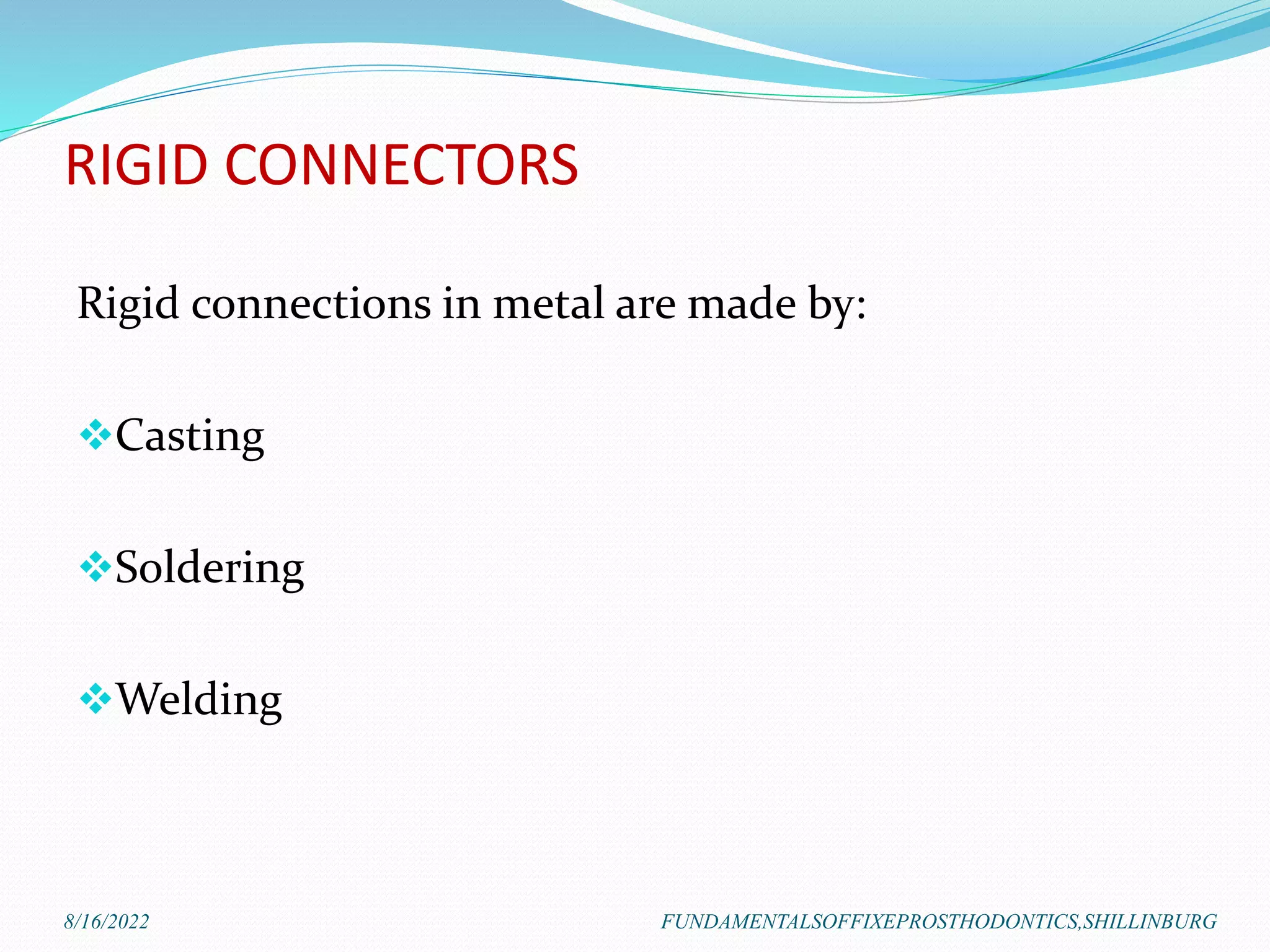 RIGID CONNECTORS

Rigid connections in metal are made by:

❖Casting

❖Soldering

❖Welding

8/16/2022

FUNDAMENTALSOFFIXEPROSTHODONTICS,SHILLINBURG